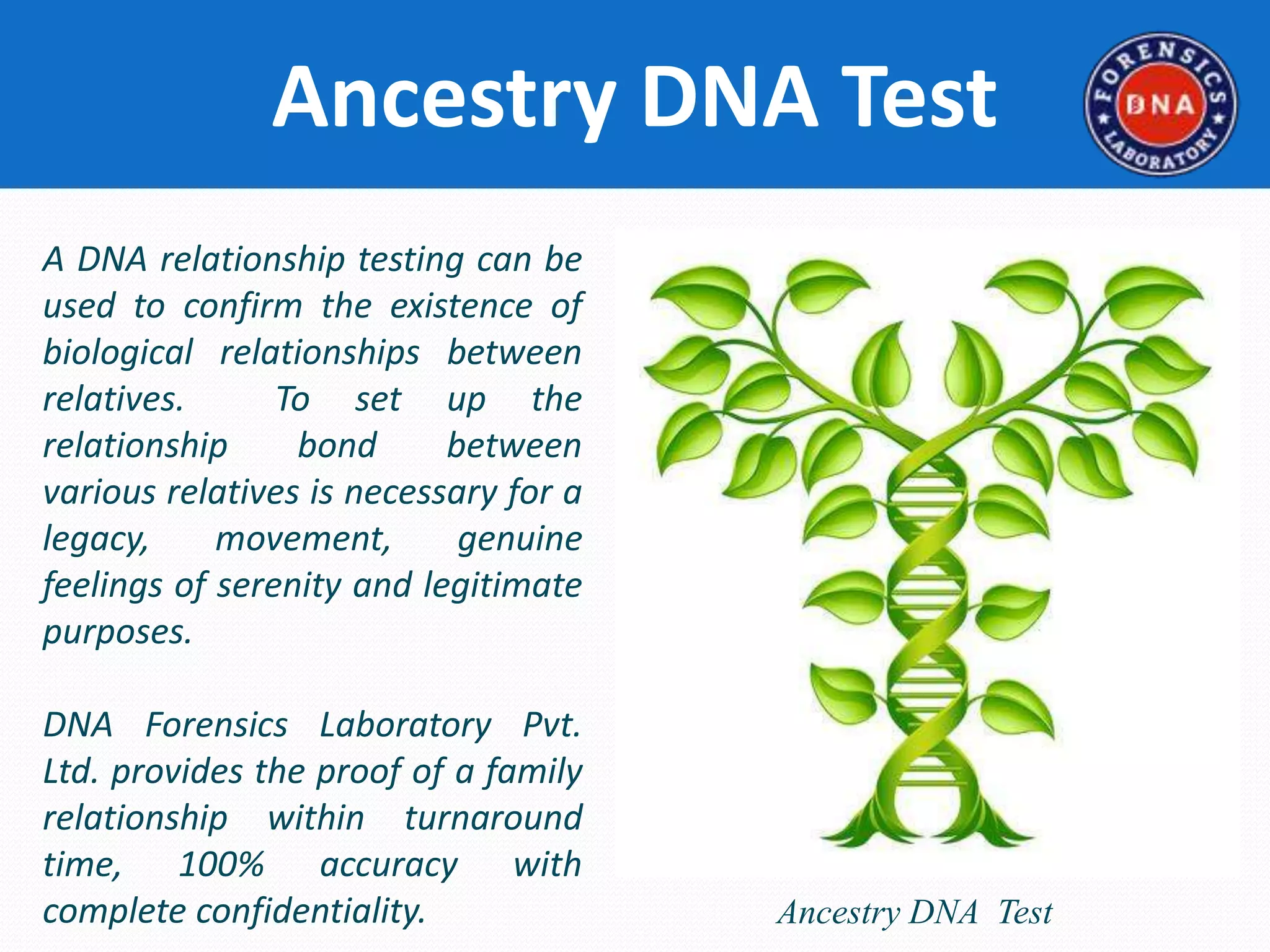 Ancestry DNA Test

FORENSICS DNA LABORATORY

A DNA relationship testing can be used to confirm the existence of biological relationships between relatives. To set up the relationship bond between various relatives is necessary for a legacy, movement, genuine feelings of serenity and legitimate purposes.

DNA Forensics Laboratory Pvt. Ltd. provides the proof of a family relationship within turnaround time, 100% accuracy with complete confidentiality.

Ancestry DNA Test